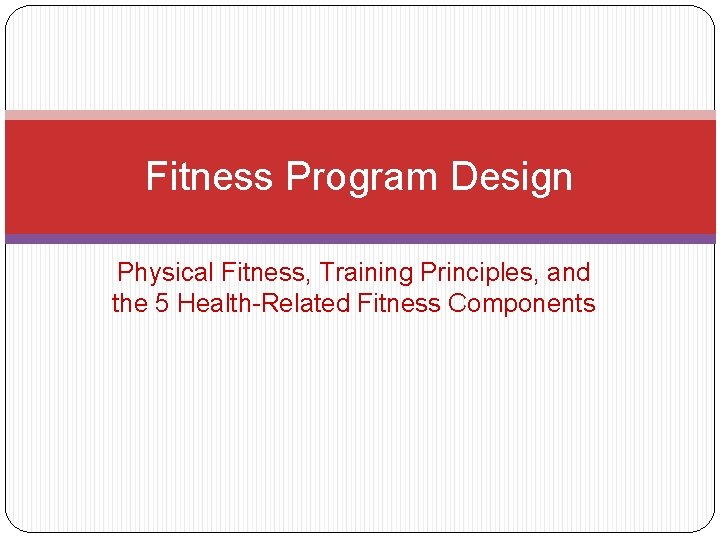 Fitness Program Design

Physical Fitness, Training Principles, and the 5 Health-Related Fitness Components